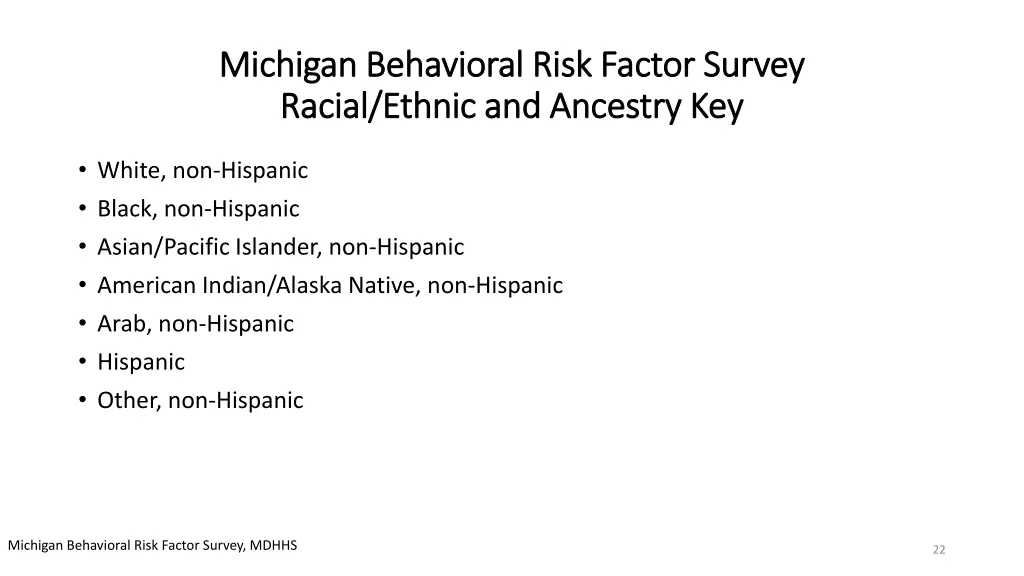 Michigan Behavioral Risk Factor Survey
Racial/Ethnic and Ancestry Key

• White, non-Hispanic
• Black, non-Hispanic
• Asian/Pacific Islander, non-Hispanic
• American Indian/Alaska Native, non-Hispanic
• Arab, non-Hispanic
• Hispanic
• Other, non-Hispanic

Michigan Behavioral Risk Factor Survey, MDHHS

22